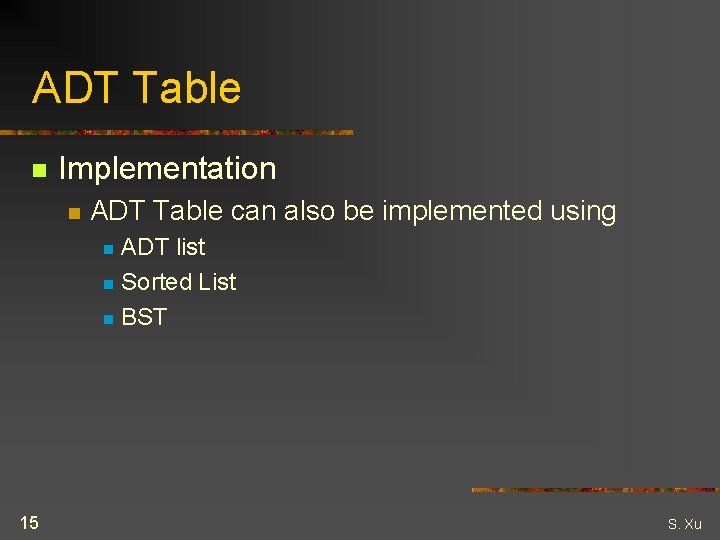 ADT Table

Implementation

ADT Table can also be implemented using

ADT list

Sorted List

BST

15

S. Xu